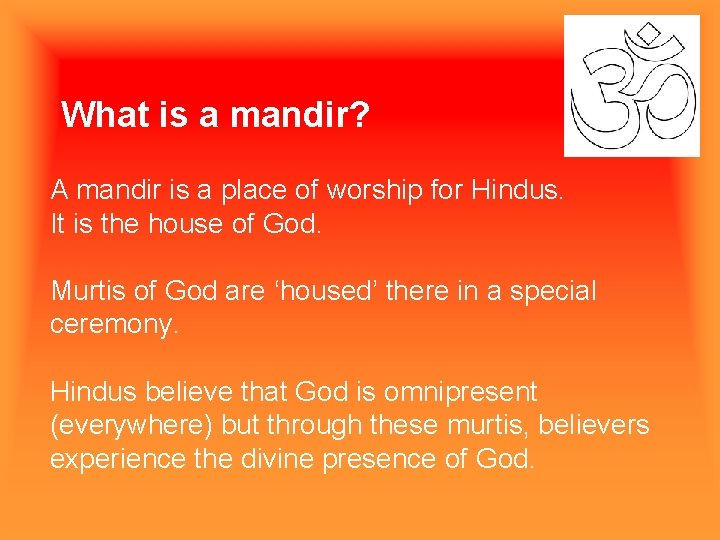 What is a mandir?

A mandir is a place of worship for Hindus.
It is the house of God.

Murtis of God are ‘housed’ there in a special ceremony.

Hindus believe that God is omnipresent (everywhere) but through these murtis, believers experience the divine presence of God.